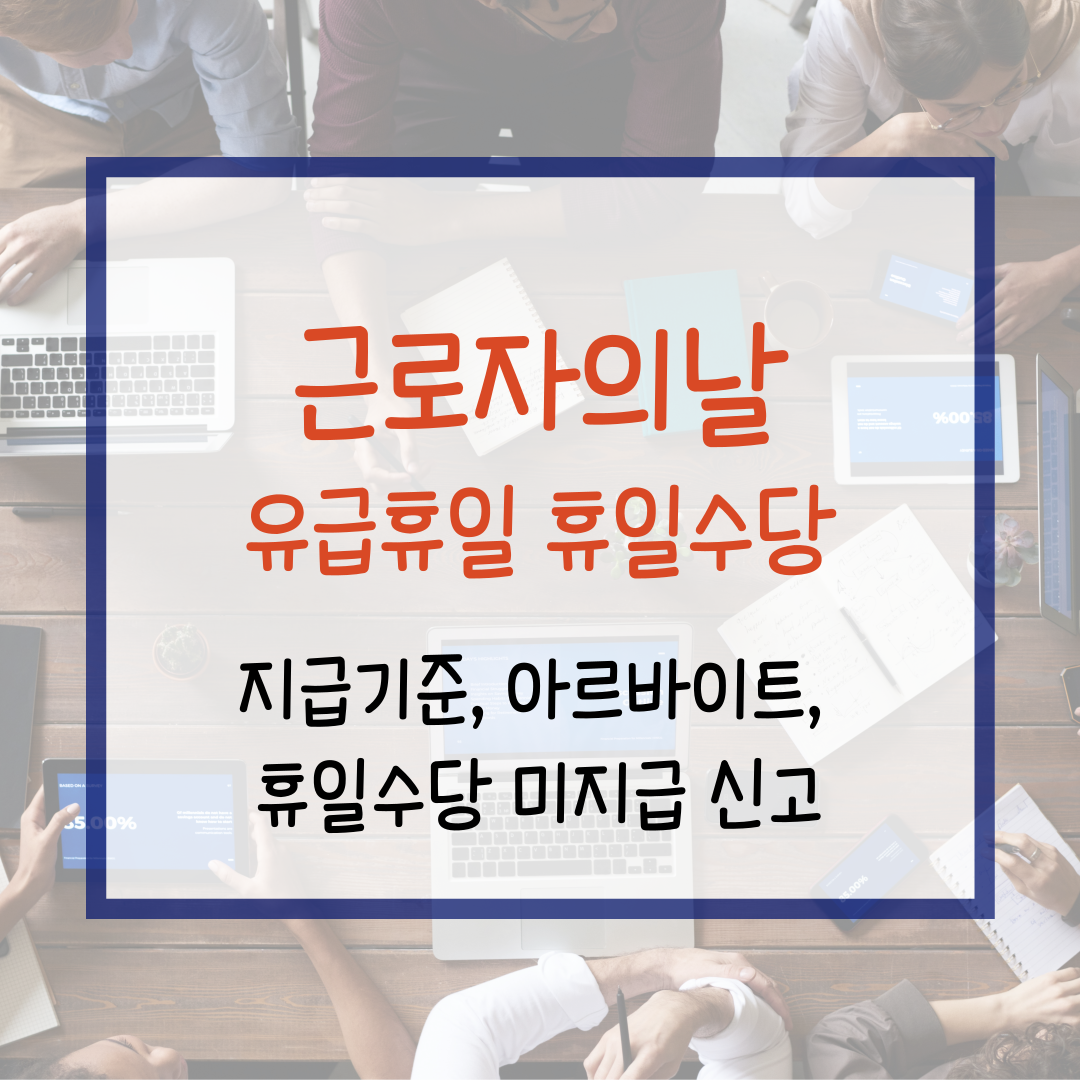 근로자의날
유급휴일 휴일수당

지급기준, 아르바이트,
휴일수당 미지급 신고